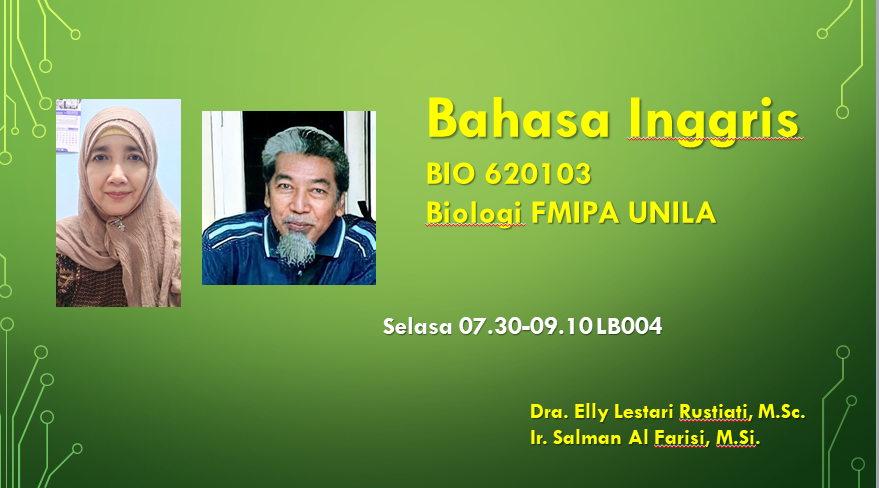 Bahasa Inggris
BIO 620103
Biologi FMIPA UNILA

Selasa 07.30-09.10 LB004

Dra. Elly Lestari Rustiati, M.Sc.
Ir. Salman Al Farisi, M.Si.